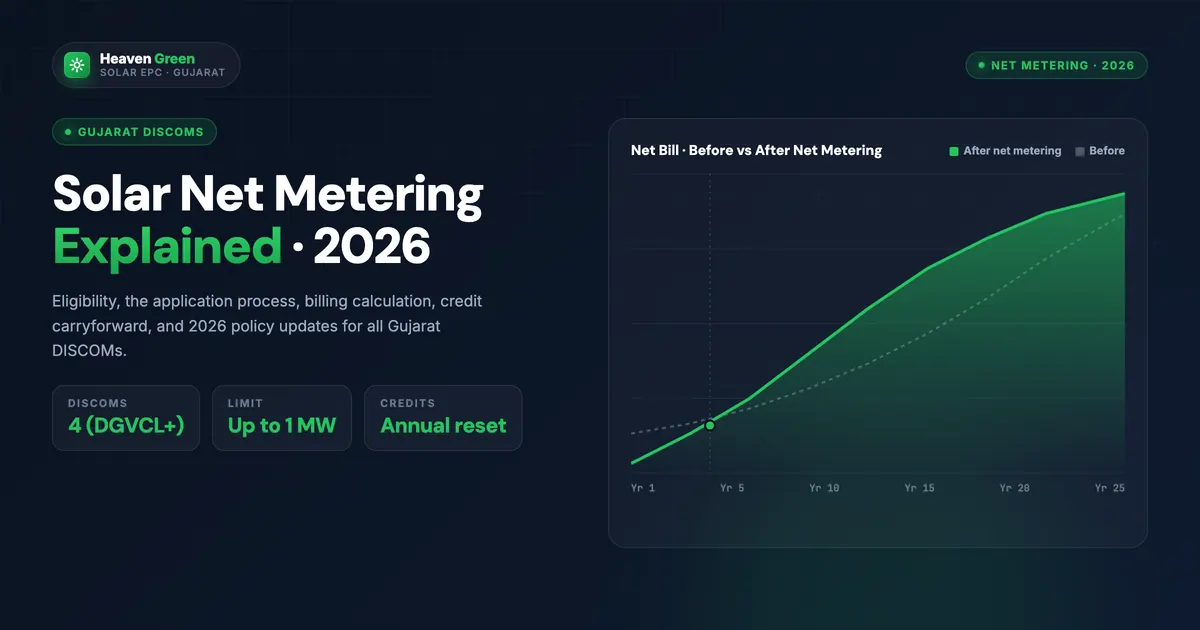 Heaven Green
SOLAR EPC · GUJARAT

NET METERING · 2026

GUJARAT DISCOMS

Solar Net Metering Explained · 2026

Eligibility, the application process, billing calculation, credit carryforward, and 2026 policy updates for all Gujarat DISCOMs.

DISCOMS
4 (DGVCL+)

LIMIT
Up to 1 MW

CREDITS
Annual reset

Net Bill · Before vs After Net Metering
After net metering
Before

Yr 1
Yr 5
Yr 10
Yr 15
Yr 20
Yr 25